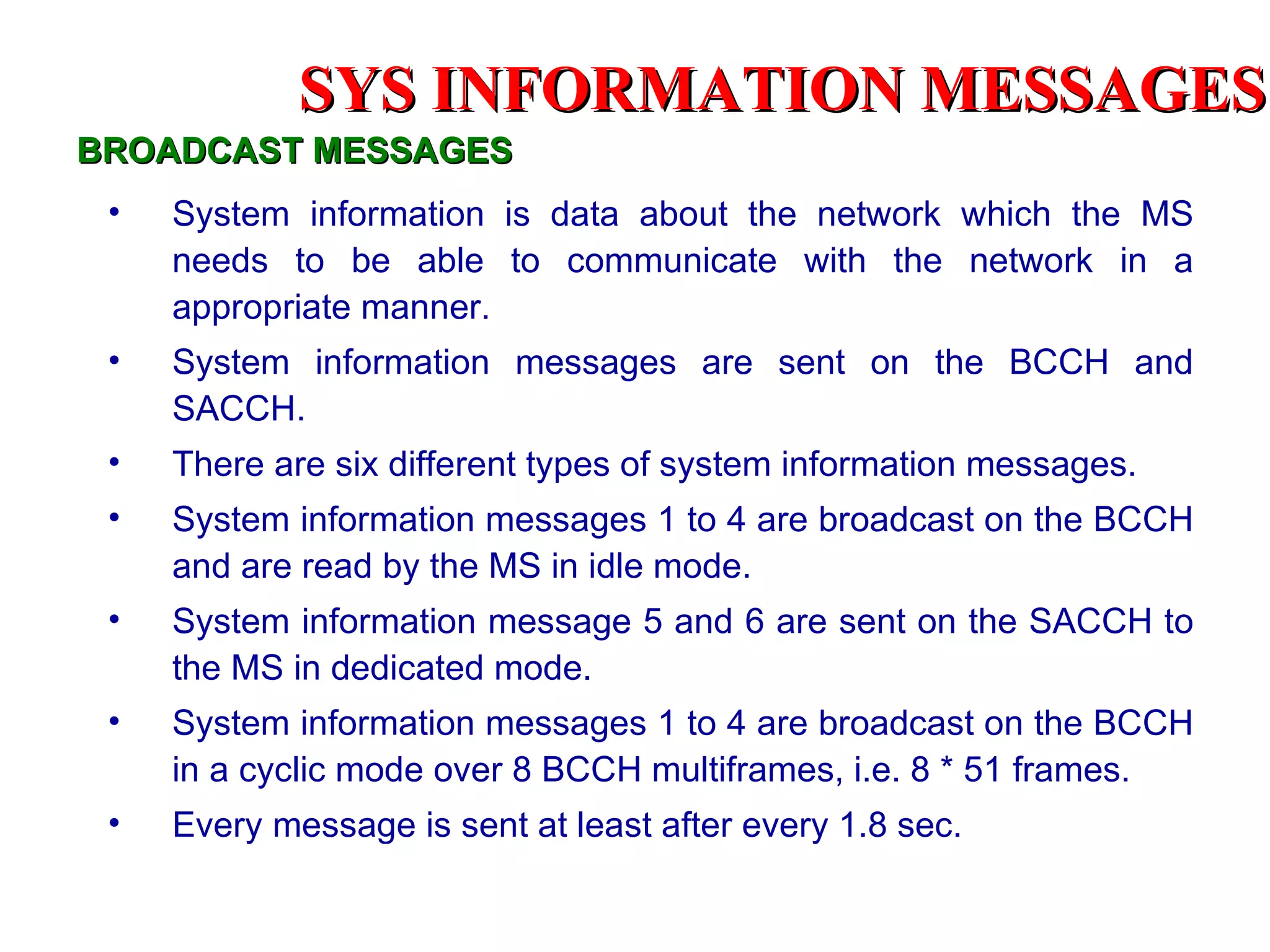 SYS INFORMATION MESSAGES

BROADCAST MESSAGES

• System information is data about the network which the MS needs to be able to communicate with the network in a appropriate manner.

• System information messages are sent on the BCCH and SACCH.

• There are six different types of system information messages.

• System information messages 1 to 4 are broadcast on the BCCH and are read by the MS in idle mode.

• System information message 5 and 6 are sent on the SACCH to the MS in dedicated mode.

• System information messages 1 to 4 are broadcast on the BCCH in a cyclic mode over 8 BCCH multiframes, i.e. 8 * 51 frames.

• Every message is sent at least after every 1.8 sec.